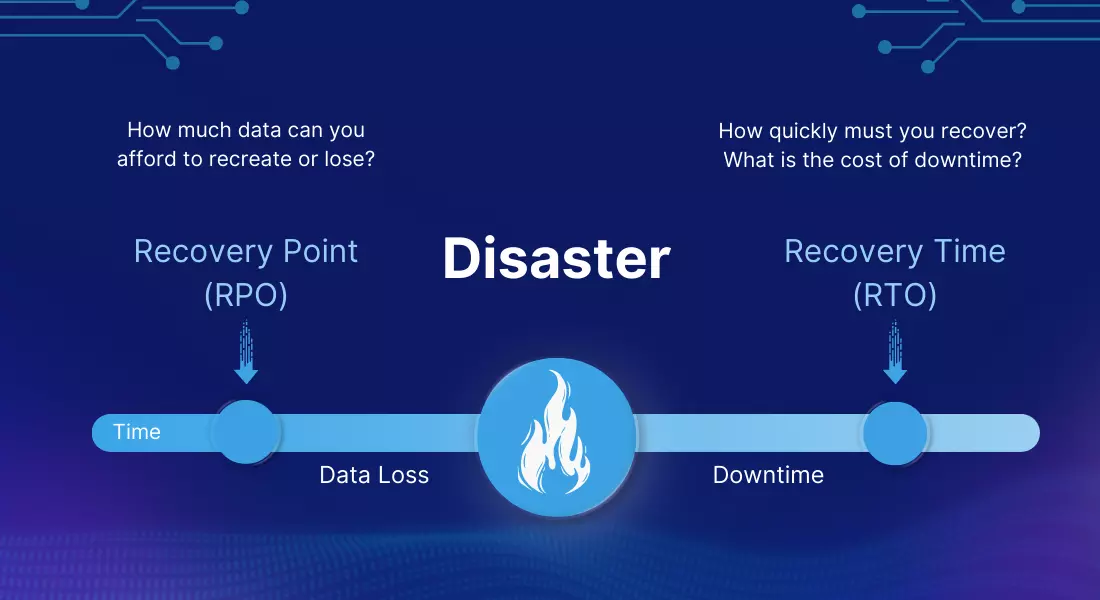 How much data can you afford to recreate or lose?

How quickly must you recover? What is the cost of downtime?

Recovery Point (RPO)

Disaster

Recovery Time (RTO)

Time

Data Loss

Downtime